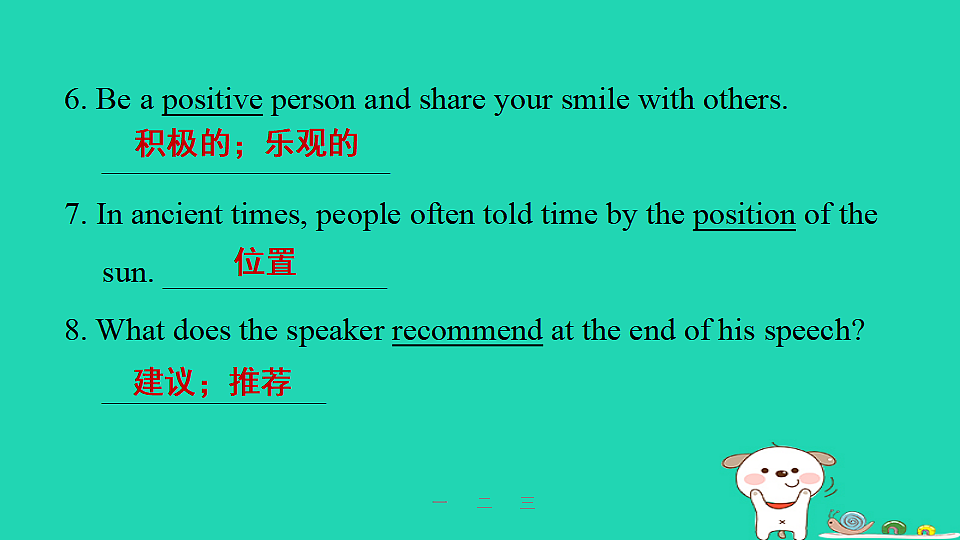 6. Be a positive person and share your smile with others.

积极的；乐观的

7. In ancient times, people often told time by the position of the sun. 位置

8. What does the speaker recommend at the end of his speech?

建议；推荐

一 二 三